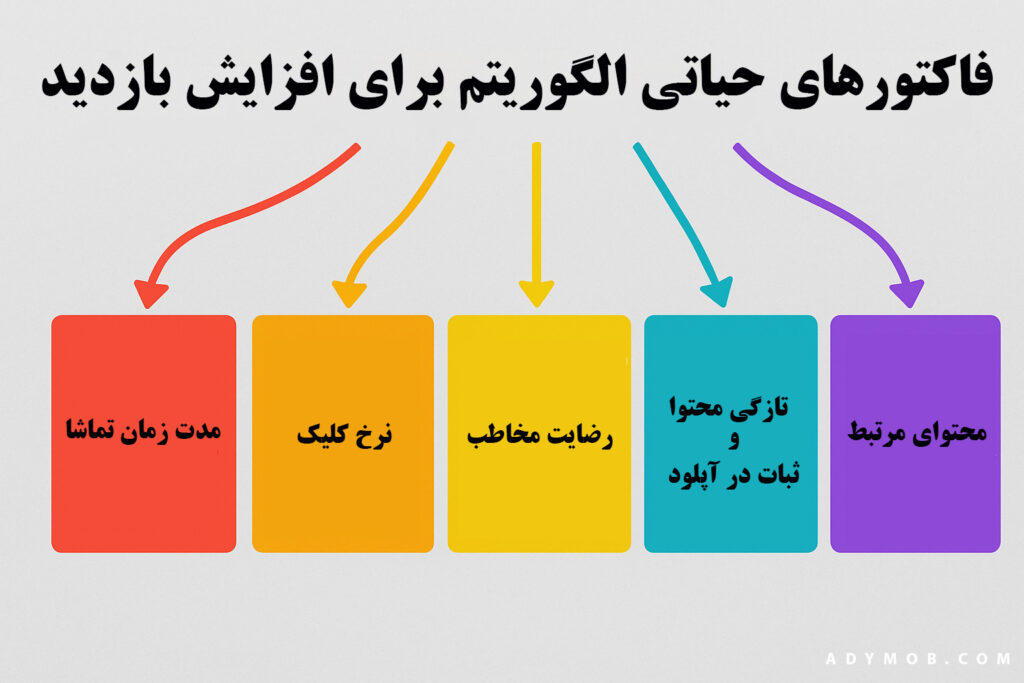 فاکتورهای حیاتی الگوریتم برای افزایش بازدید

محتوای مرتبط

تازگی محتوا
و
ثبات در آپلود

رضایت مخاطب

نرخ کلیک

مدت زمان تماشا

ADYMOB.COM